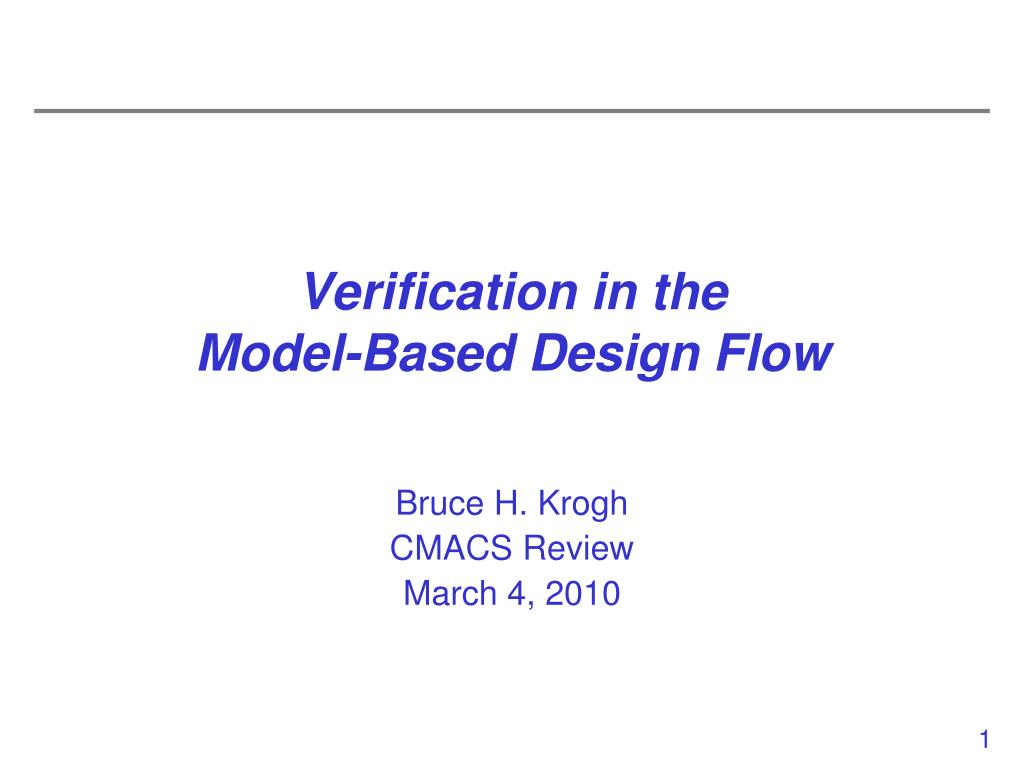 Verification in the
Model-Based Design Flow

Bruce H. Krogh
CMACS Review
March 4, 2010

1